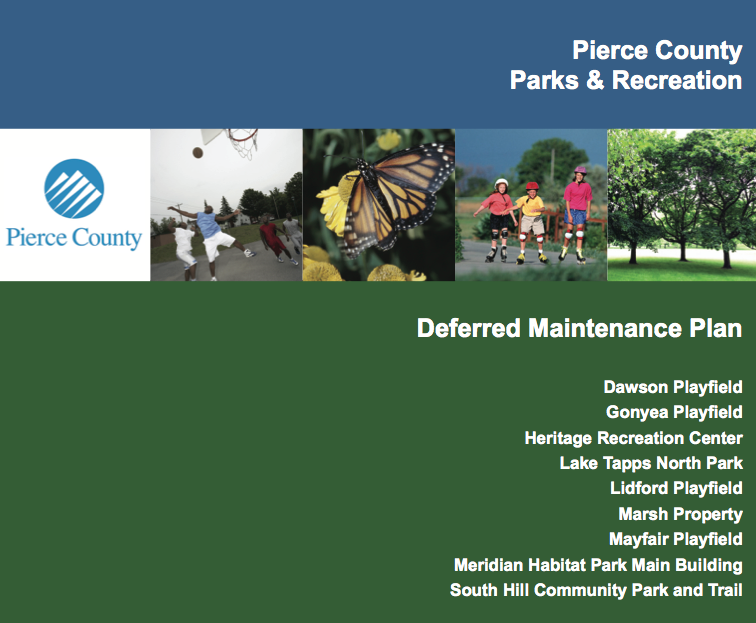 Pierce County
Parks & Recreation

Pierce County

Deferred Maintenance Plan

Dawson Playfield
Gonyea Playfield
Heritage Recreation Center
Lake Tapps North Park
Lidford Playfield
Marsh Property
Mayfair Playfield
Meridian Habitat Park Main Building
South Hill Community Park and Trail